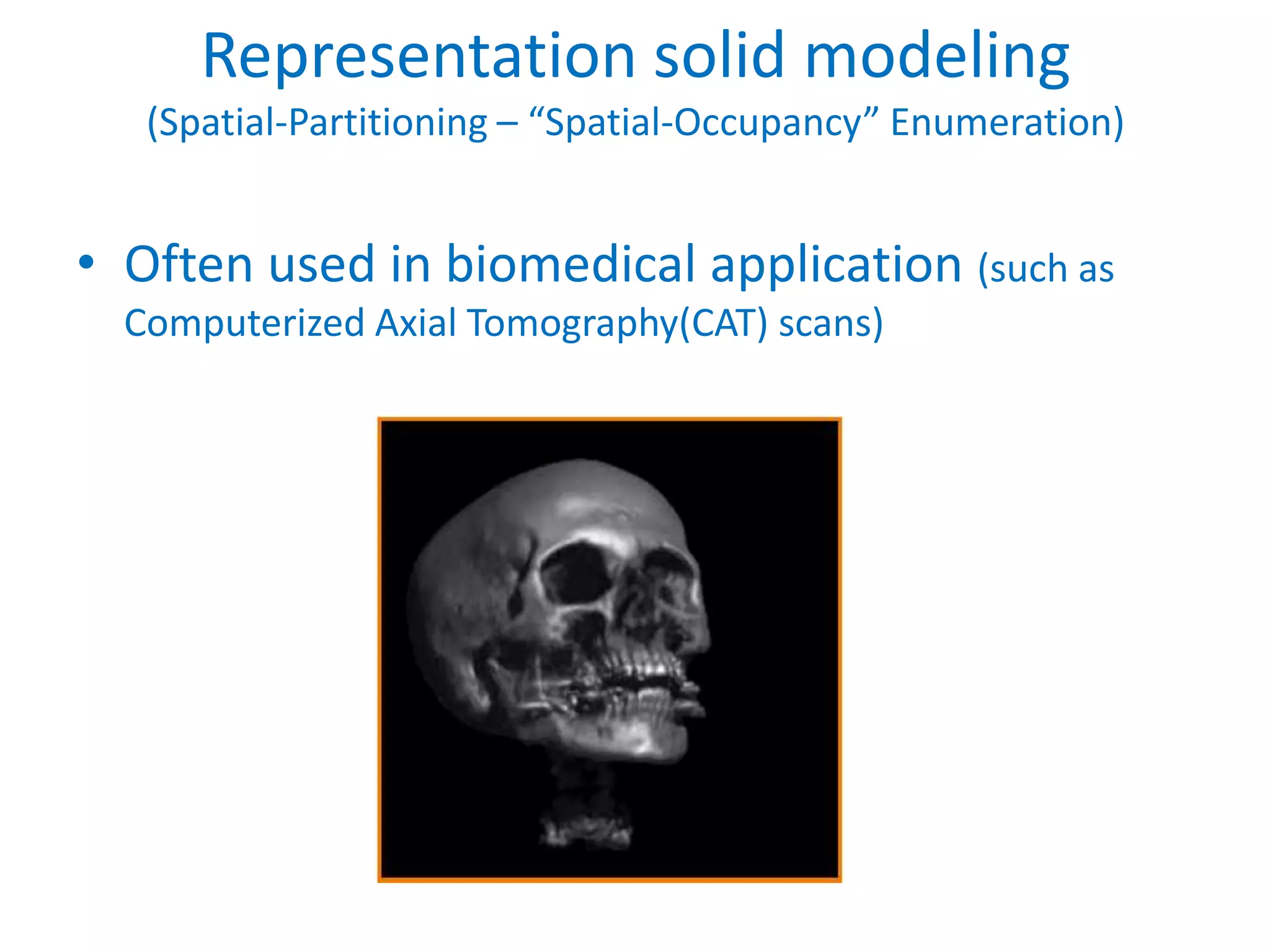 Representation solid modeling
(Spatial-Partitioning – “Spatial-Occupancy” Enumeration)

• Often used in biomedical application (such as Computerized Axial Tomography(CAT) scans)